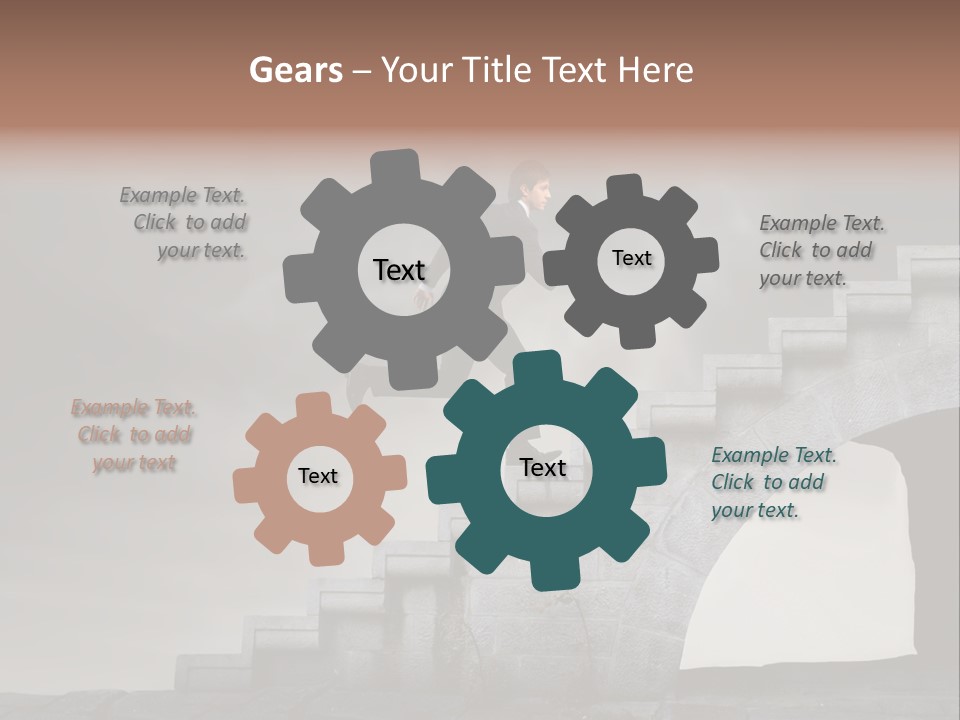 Gears – Your Title Text Here

Example Text. Click to add your text.

Text

Text

Example Text. Click to add your text.

Example Text. Click to add your text

Text

Text

Example Text. Click to add your text.